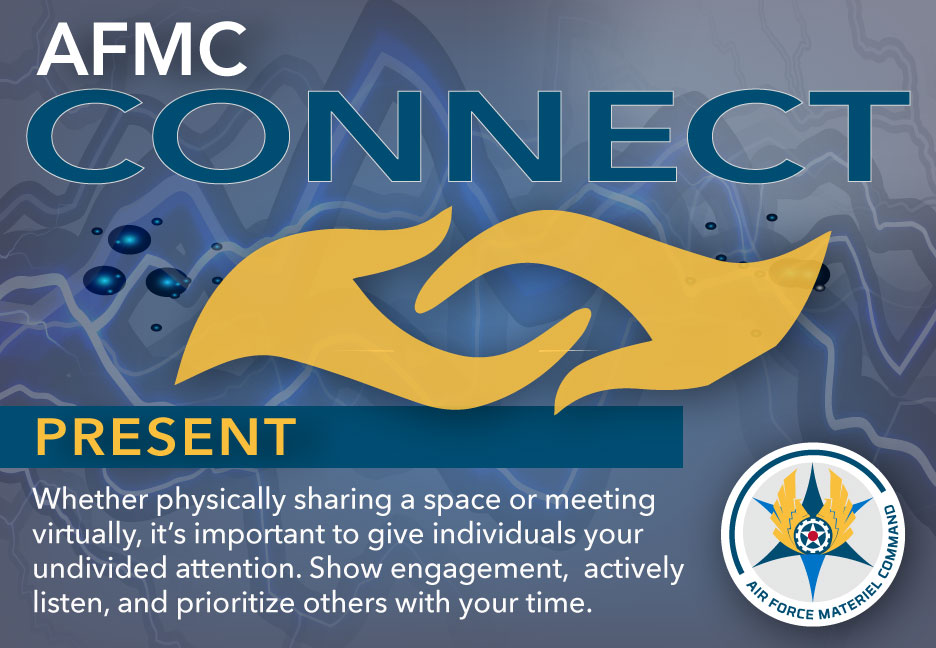 AFMC
CONNECT

PRESENT

Whether physically sharing a space or meeting virtually, it's important to give individuals your undivided attention. Show engagement, actively listen, and prioritize others with your time.

AIR FORCE MATERIEL COMMAND